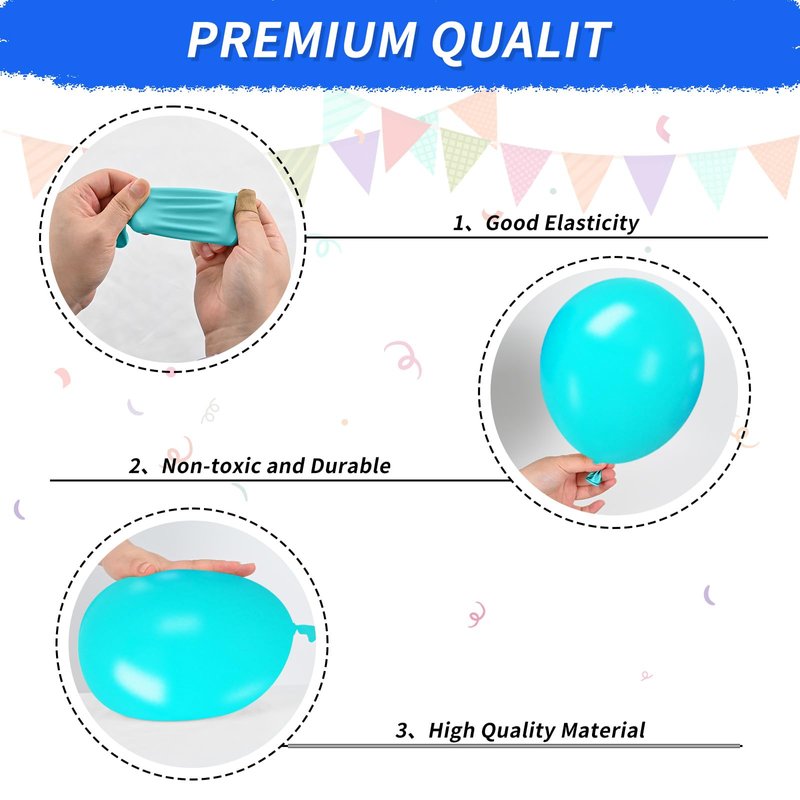 PREMIUM QUALIT

1、Good Elasticity

2、Non-toxic and Durable

3、High Quality Material